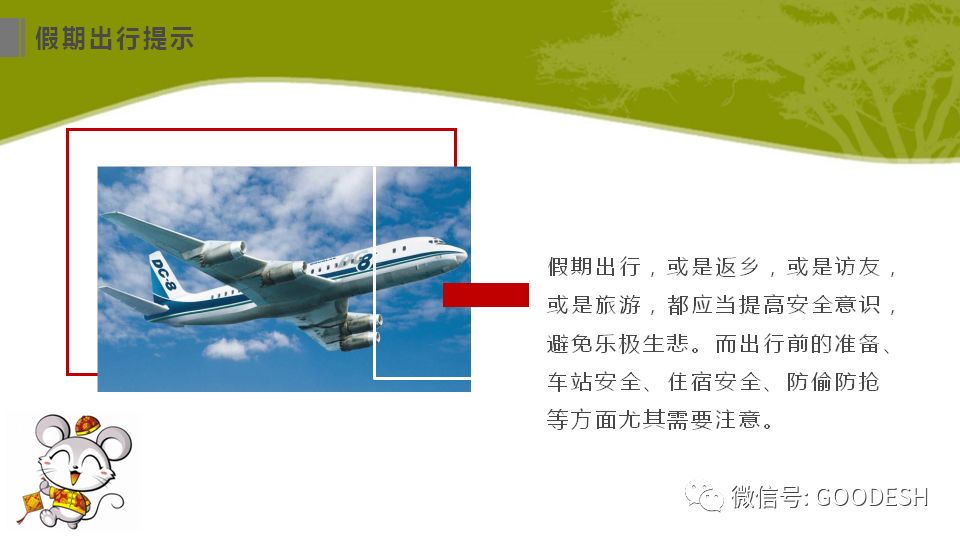 假期出行提示

DC-8

8

假期出行，或是返乡，或是访友，或是旅游，都应当提高安全意识，避免乐极生悲。而出行前的准备、车站安全、住宿安全、防偷防抢等方面尤其需要注意。

微信号: GOODESH